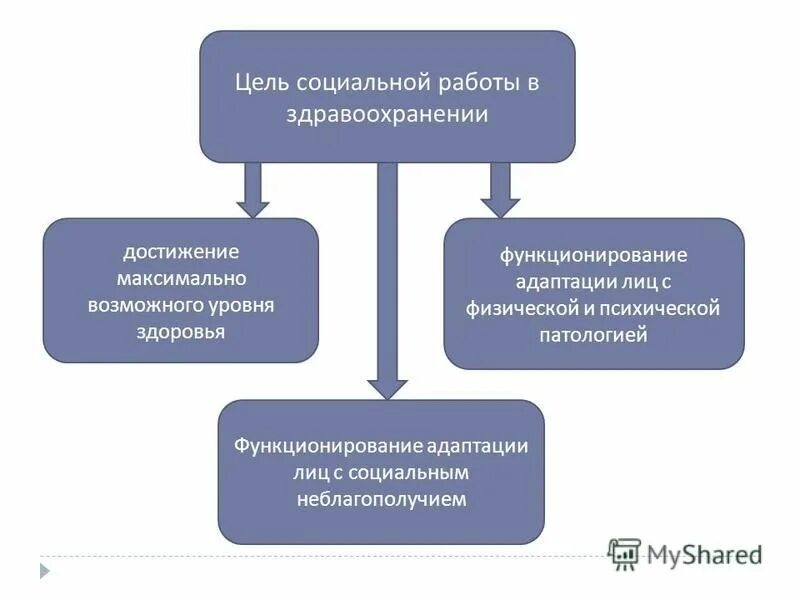 Цель социальной работы в здравоохранении

достижение максимально возможного уровня здоровья

функционирование адаптации лиц с физической и психической патологией

Функционирование адаптации лиц с социальным неблагополучием

MyShared